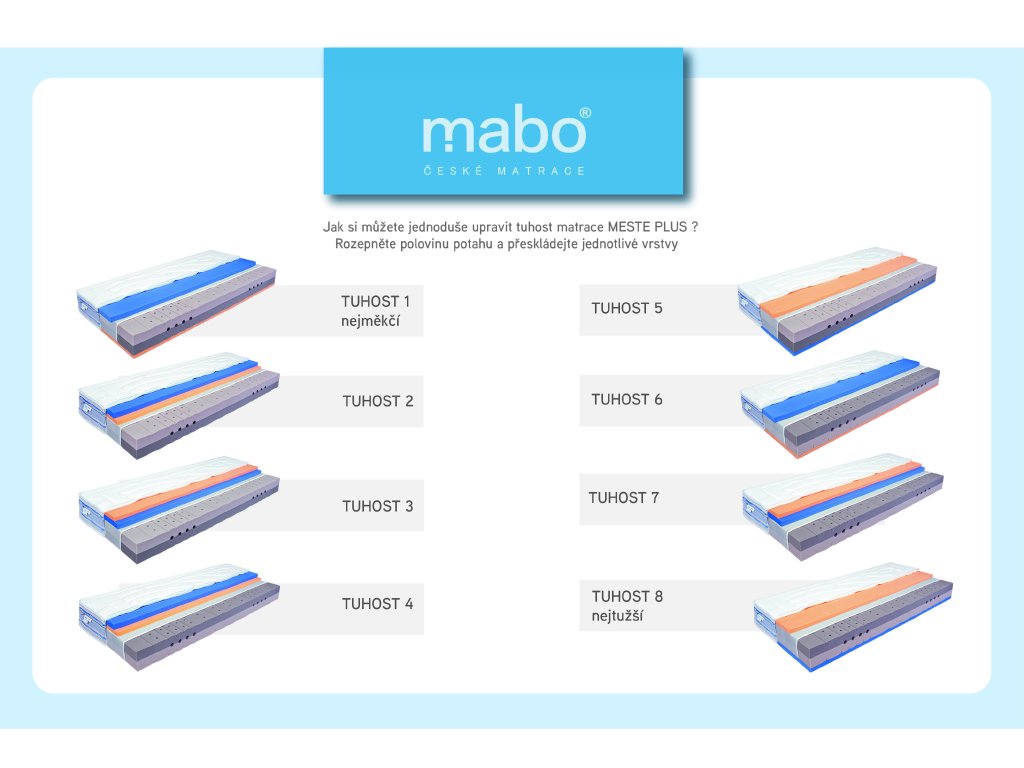 mabo®
ČESKÉ MATRACE

Jak si můžete jednoduše upravit tuhost matrace MESTE PLUS ?
Rozepněte polovinu potahu a přeskládejte jednotlivé vrstvy

TUHOST 1
nejměkčí

TUHOST 2

TUHOST 3

TUHOST 4

TUHOST 5

TUHOST 6

TUHOST 7

TUHOST 8
nejtužší